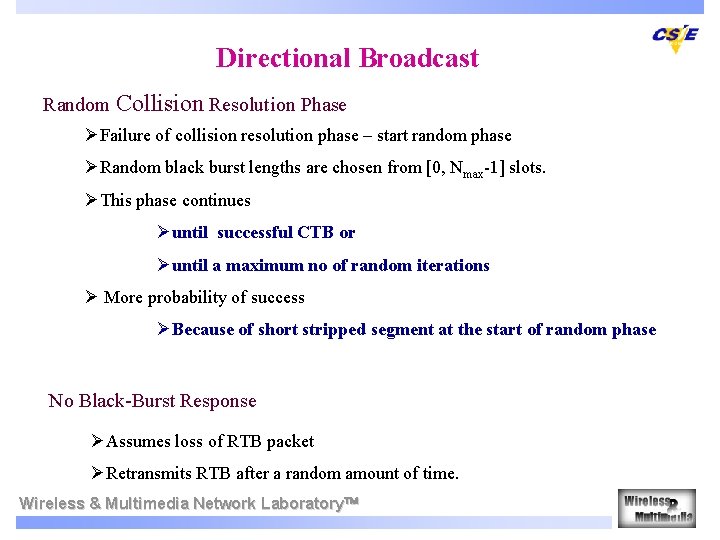 CSIE

Directional Broadcast

Random Collision Resolution Phase

➢Failure of collision resolution phase – start random phase

➢Random black burst lengths are chosen from [0, $N_{max}$-1] slots.

➢This phase continues

➢until successful CTB or

➢until a maximum no of random iterations

➢ More probability of success

➢Because of short stripped segment at the start of random phase

No Black-Burst Response

➢Assumes loss of RTB packet

➢Retransmits RTB after a random amount of time.

Wireless & Multimedia Network Laboratory™

Wireless Multimedia